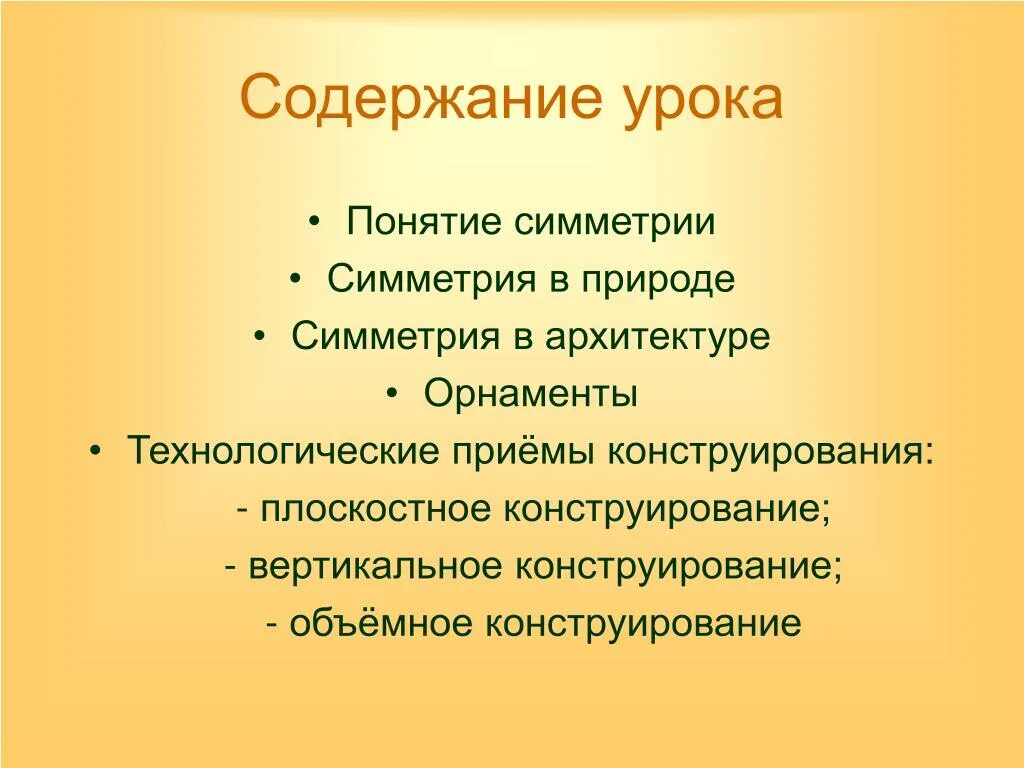 Содержание урока

• Понятие симметрии
• Симметрия в природе
• Симметрия в архитектуре
• Орнаменты
• Технологические приёмы конструирования:
- плоскостное конструирование;
- вертикальное конструирование;
- объёмное конструирование